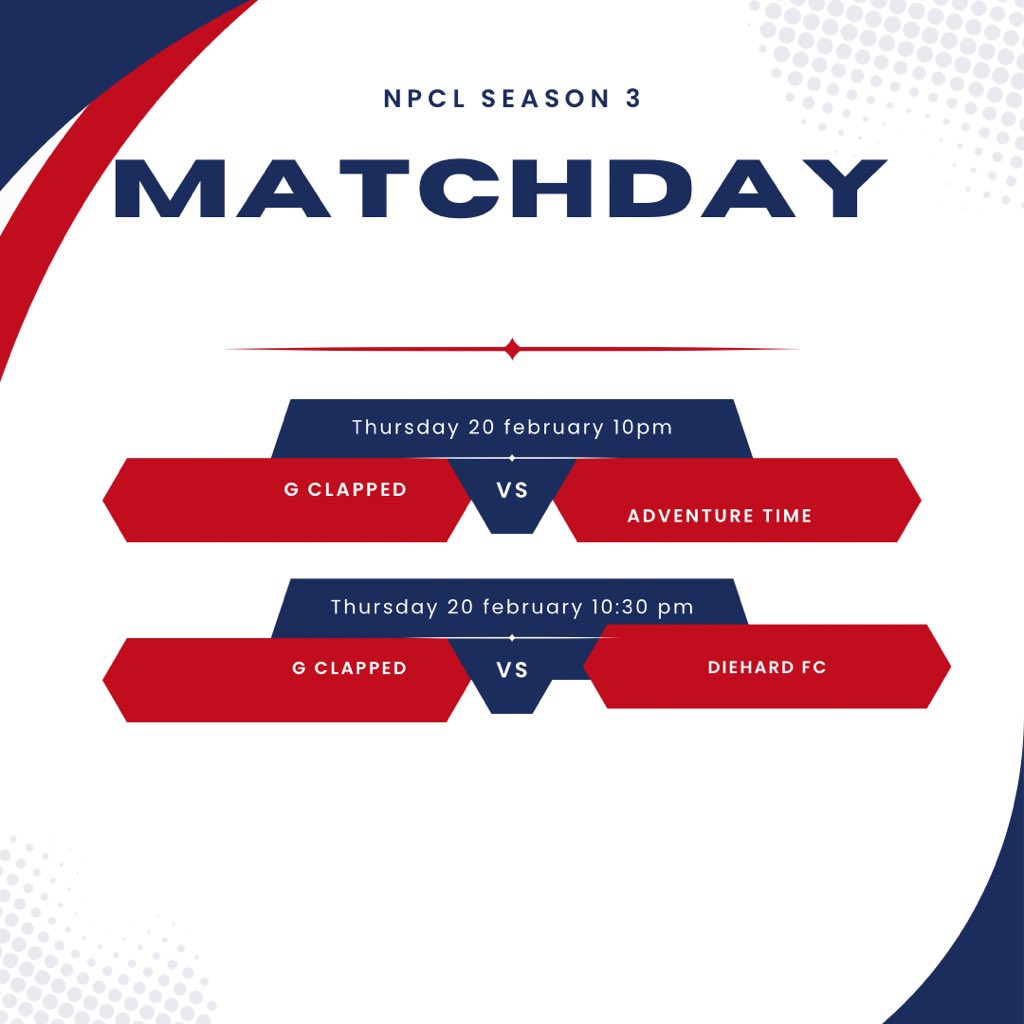 NPCL SEASON 3

MATCHDAY

Thursday 20 february 10pm

G CLAPPED VS ADVENTURE TIME

Thursday 20 february 10:30 pm

G CLAPPED VS DIEHARD FC